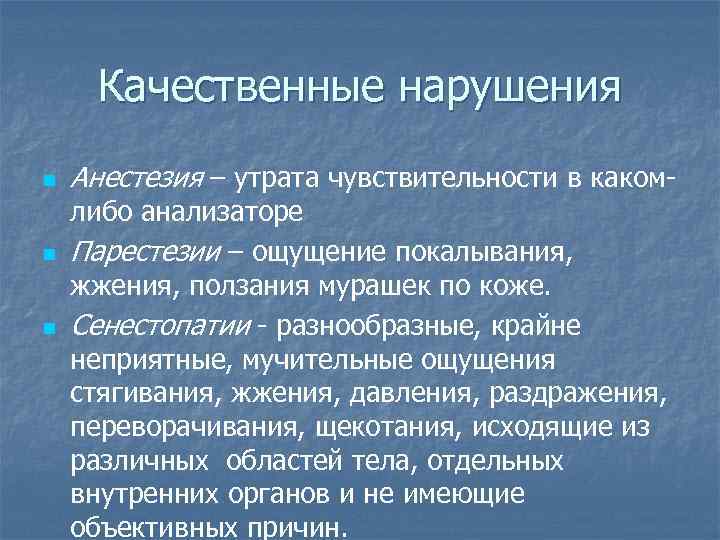 Качественные нарушения

Анестезия – утрата чувствительности в каком-либо анализаторе

Парестезии – ощущение покалывания, жжения, ползания мурашек по коже.

Сенестопатии - разнообразные, крайне неприятные, мучительные ощущения стягивания, жжения, давления, раздражения, переворачивания, щекотания, исходящие из различных областей тела, отдельных внутренних органов и не имеющие объективных причин.